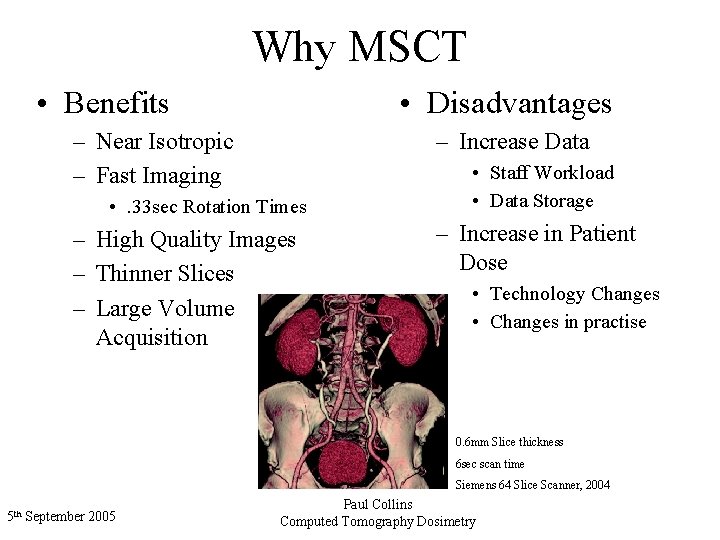 Why MSCT

• Benefits
– Near Isotropic
– Fast Imaging
• .33sec Rotation Times
– High Quality Images
– Thinner Slices
– Large Volume Acquisition

• Disadvantages
– Increase Data
• Staff Workload
• Data Storage
– Increase in Patient Dose
• Technology Changes
• Changes in practise

0.6mm Slice thickness
6sec scan time
Siemens 64 Slice Scanner, 2004

5th September 2005

Paul Collins
Computed Tomography Dosimetry